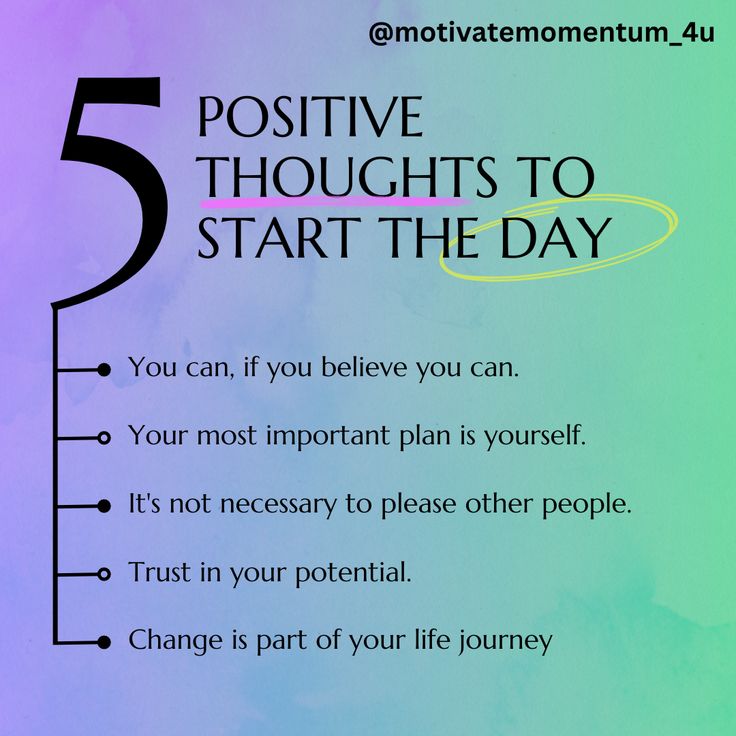 @motivatemomentum_4u

5 POSITIVE THOUGHTS TO START THE DAY

You can, if you believe you can.

Your most important plan is yourself.

It's not necessary to please other people.

Trust in your potential.

Change is part of your life journey